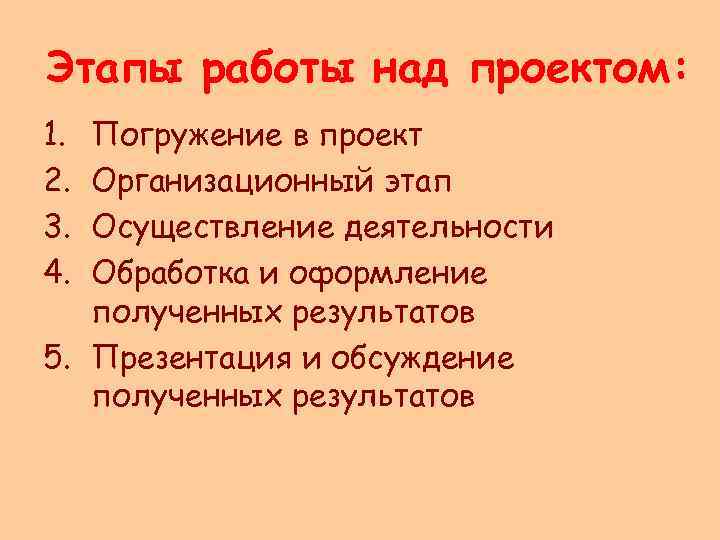 Этапы работы над проектом:

1. Погружение в проект
2. Организационный этап
3. Осуществление деятельности
4. Обработка и оформление полученных результатов
5. Презентация и обсуждение полученных результатов